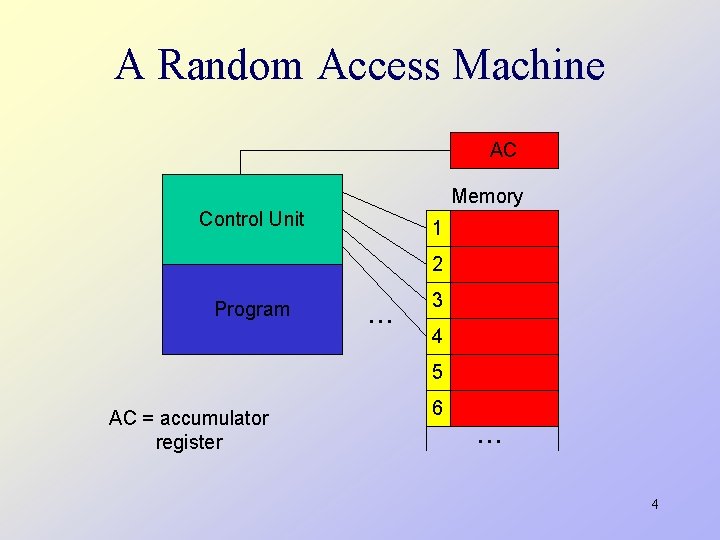 A Random Access Machine

AC

Control Unit

Program

Memory

1
2
3
4
5
6
…

…

AC = accumulator register

4